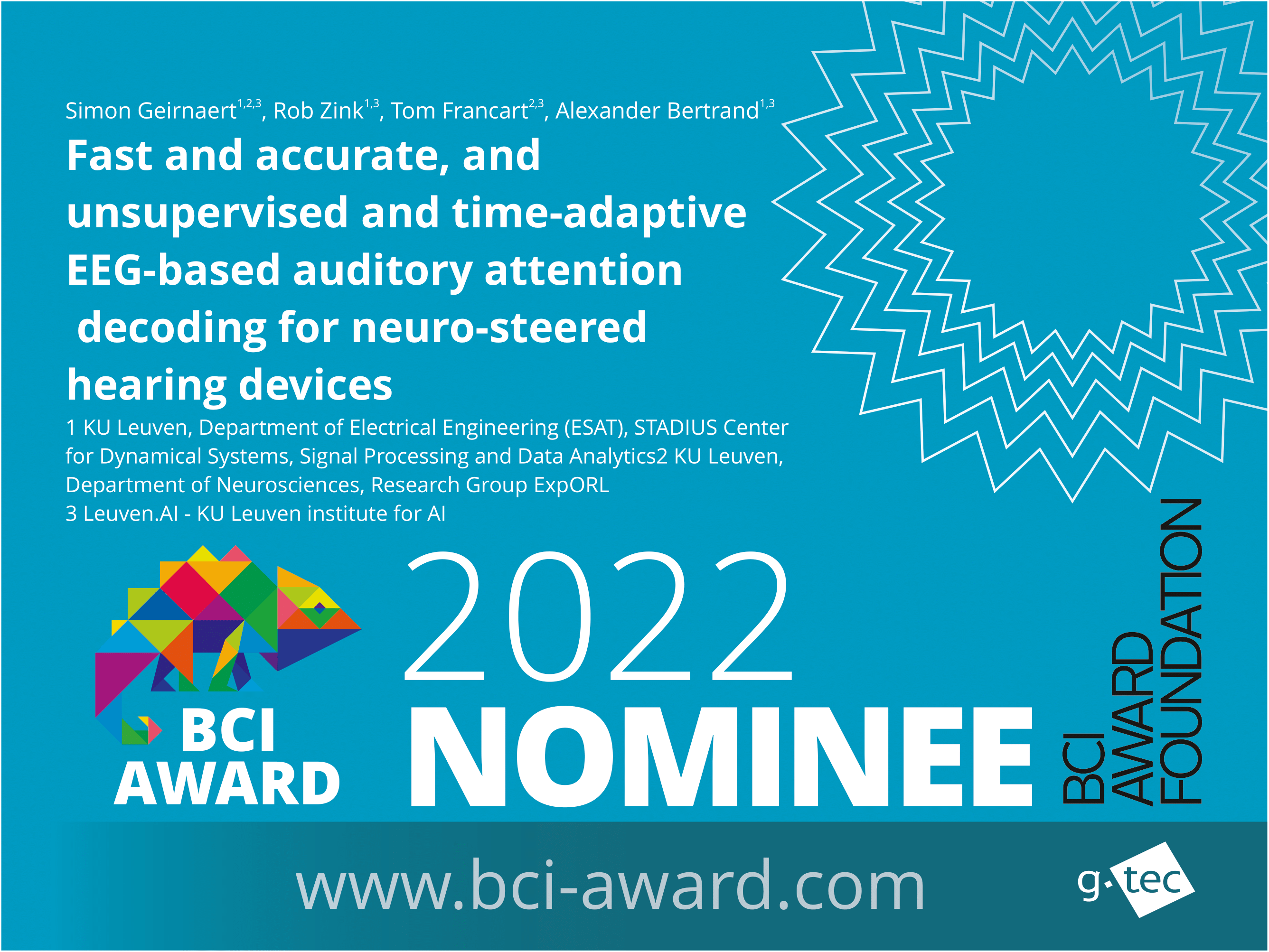 Simon Geirnaert$^{1,2,3}$, Rob Zink$^{1,3}$, Tom Francart$^{2,3}$, Alexander Bertrand$^{1,3}$

Fast and accurate, and unsupervised and time-adaptive EEG-based auditory attention decoding for neuro-steered hearing devices

1 KU Leuven, Department of Electrical Engineering (ESAT), STADIUS Center for Dynamical Systems, Signal Processing and Data Analytics2 KU Leuven, Department of Neurosciences, Research Group ExpORL
3 Leuven.AI - KU Leuven institute for AI

BCI AWARD

2022
NOMINEE

BCI AWARD FOUNDATION

www.bci-award.com

g.tec